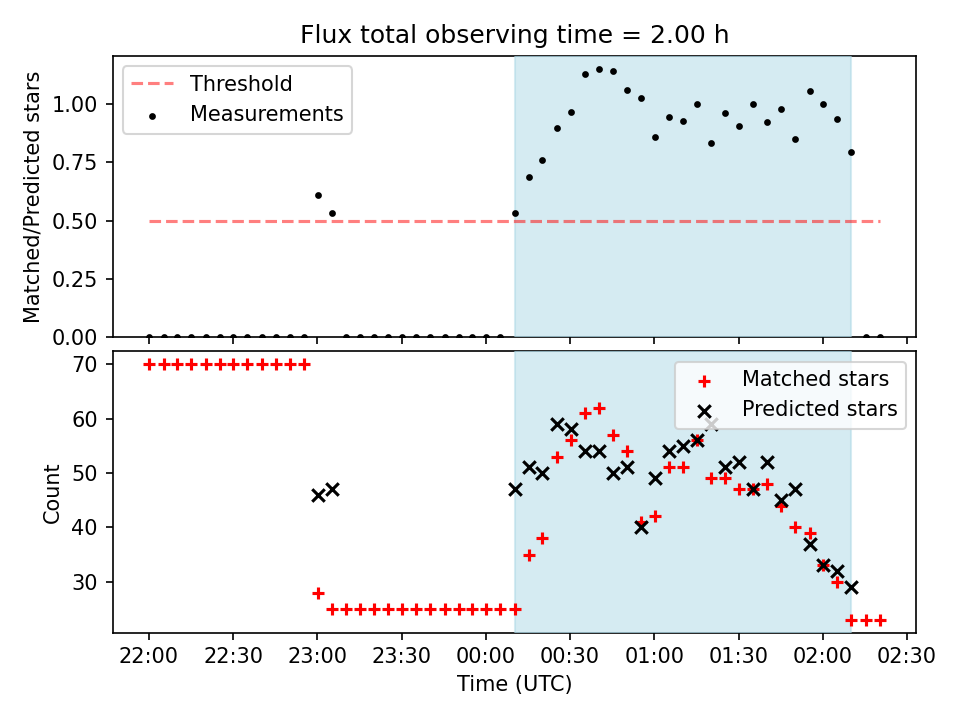 Flux total observing time = 2.00 h

Threshold
Measurements

Matched/Predicted stars

1.00
0.75
0.50
0.25
0.00

Matched stars
Predicted stars

Count

70
60
50
40
30

22:00 22:30 23:00 23:30 00:00 00:30 01:00 01:30 02:00 02:30

Time (UTC)